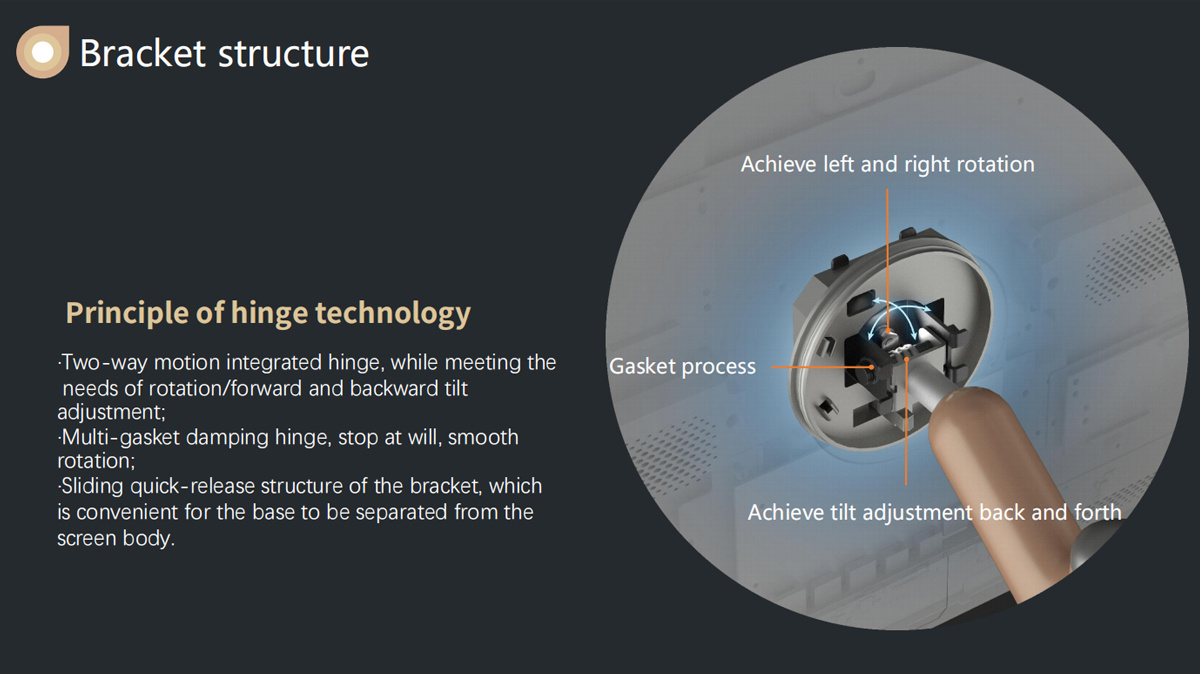 Bracket structure

Principle of hinge technology

·Two-way motion integrated hinge, while meeting the needs of rotation/forward and backward tilt adjustment;
·Multi-gasket damping hinge, stop at will, smooth rotation;
·Sliding quick-release structure of the bracket, which is convenient for the base to be separated from the screen body.

Achieve left and right rotation

Gasket process

Achieve tilt adjustment back and forth